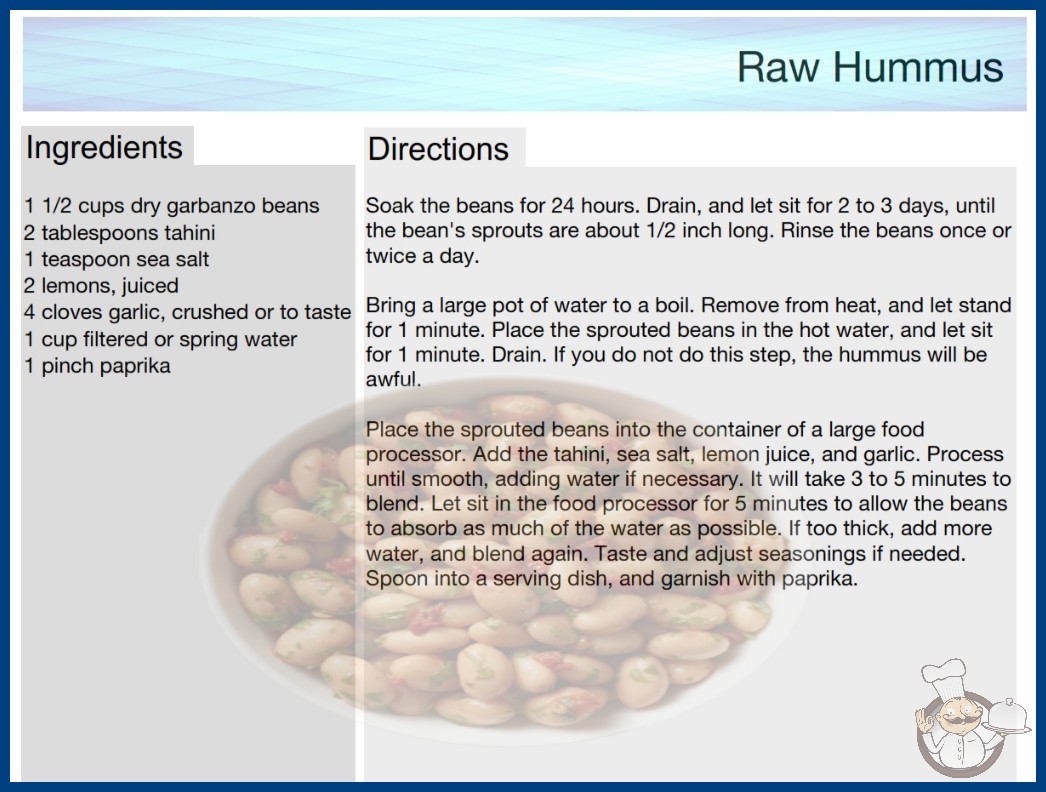 Raw Hummus

Ingredients

1 1/2 cups dry garbanzo beans
2 tablespoons tahini
1 teaspoon sea salt
2 lemons, juiced
4 cloves garlic, crushed or to taste
1 cup filtered or spring water
1 pinch paprika

Directions

Soak the beans for 24 hours. Drain, and let sit for 2 to 3 days, until the bean's sprouts are about 1/2 inch long. Rinse the beans once or twice a day.

Bring a large pot of water to a boil. Remove from heat, and let stand for 1 minute. Place the sprouted beans in the hot water, and let sit for 1 minute. Drain. If you do not do this step, the hummus will be awful.

Place the sprouted beans into the container of a large food processor. Add the tahini, sea salt, lemon juice, and garlic. Process until smooth, adding water if necessary. It will take 3 to 5 minutes to blend. Let sit in the food processor for 5 minutes to allow the beans to absorb as much of the water as possible. If too thick, add more water, and blend again. Taste and adjust seasonings if needed. Spoon into a serving dish, and garnish with paprika.